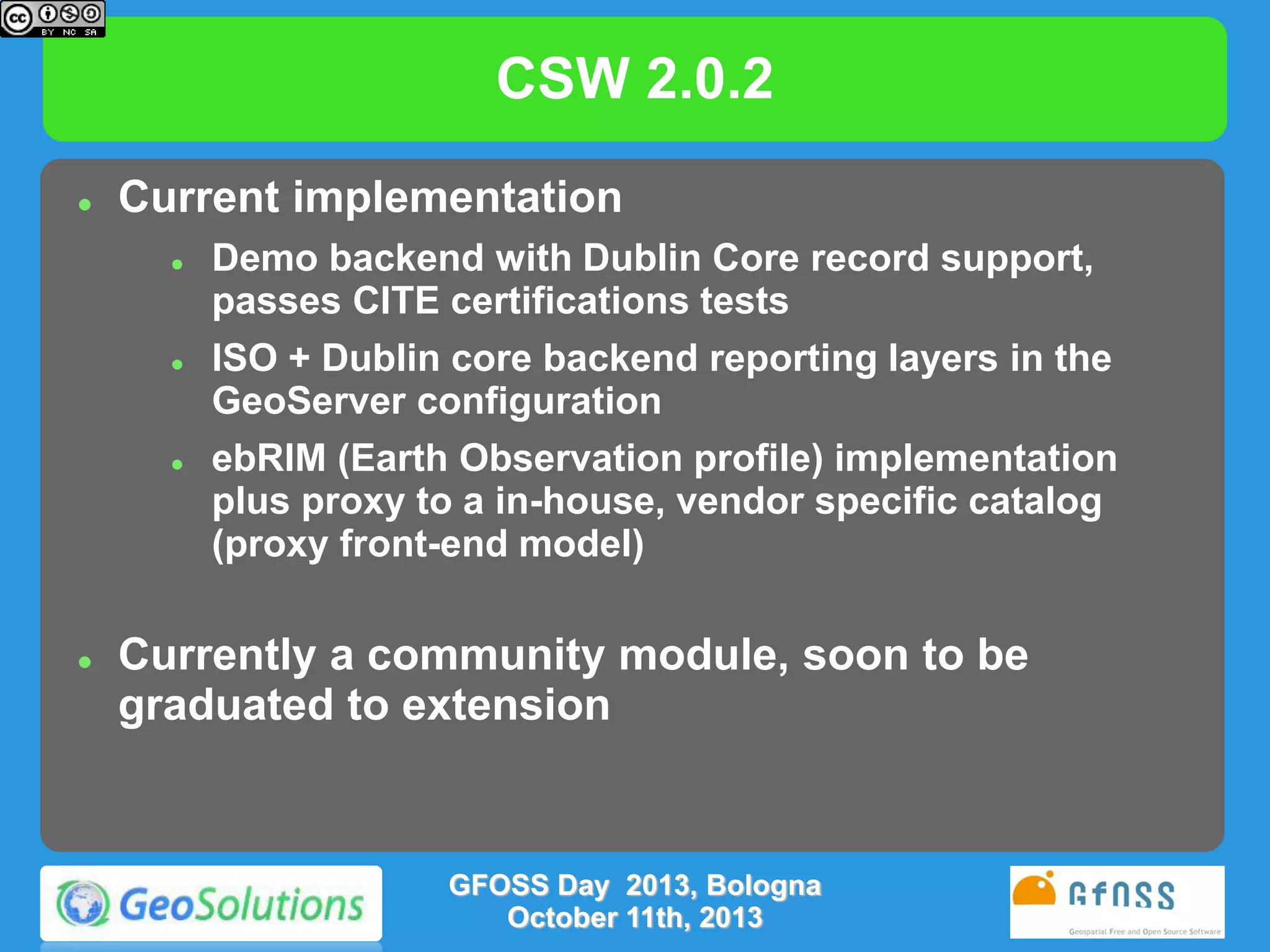 cc BY NC SA

CSW 2.0.2

- Current implementation
  - Demo backend with Dublin Core record support, passes CITE certifications tests
  - ISO + Dublin core backend reporting layers in the GeoServer configuration
  - ebRIM (Earth Observation profile) implementation plus proxy to a in-house, vendor specific catalog (proxy front-end model)

- Currently a community module, soon to be graduated to extension

GeoSolutions

GFOSS Day 2013, Bologna
October 11th, 2013

GfOSS
Geospatial Free and Open Source Software